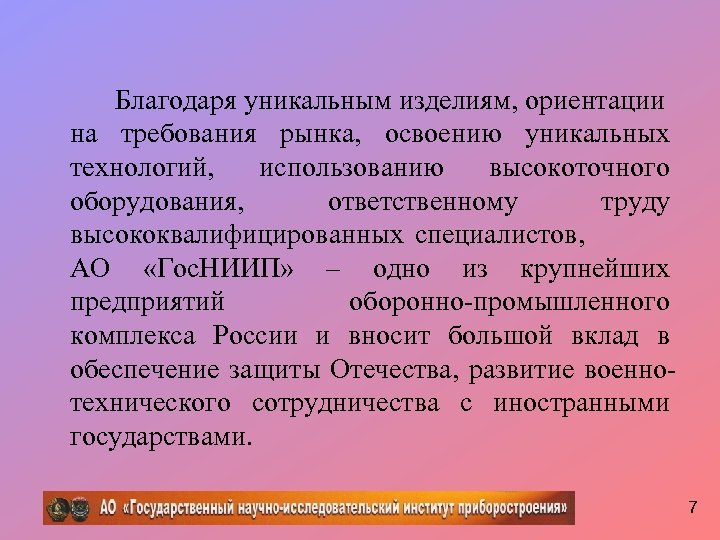 Благодаря уникальным изделиям, ориентации на требования рынка, освоению уникальных технологий, использованию высокоточного оборудования, ответственному труду высококвалифицированных специалистов, АО «ГосНИИП» – одно из крупнейших предприятий оборонно-промышленного комплекса России и вносит большой вклад в обеспечение защиты Отечества, развитие военно-технического сотрудничества с иностранными государствами.

АО «Государственный научно-исследовательский институт приборостроения»

7